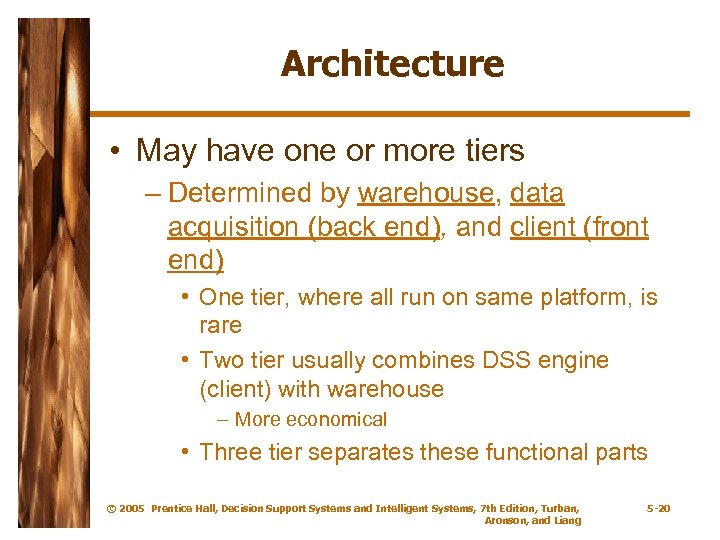 Architecture

• May have one or more tiers
  – Determined by warehouse, data acquisition (back end), and client (front end)
    • One tier, where all run on same platform, is rare
    • Two tier usually combines DSS engine (client) with warehouse
      – More economical
    • Three tier separates these functional parts

© 2005 Prentice Hall, Decision Support Systems and Intelligent Systems, 7th Edition, Turban, Aronson, and Liang

5-20